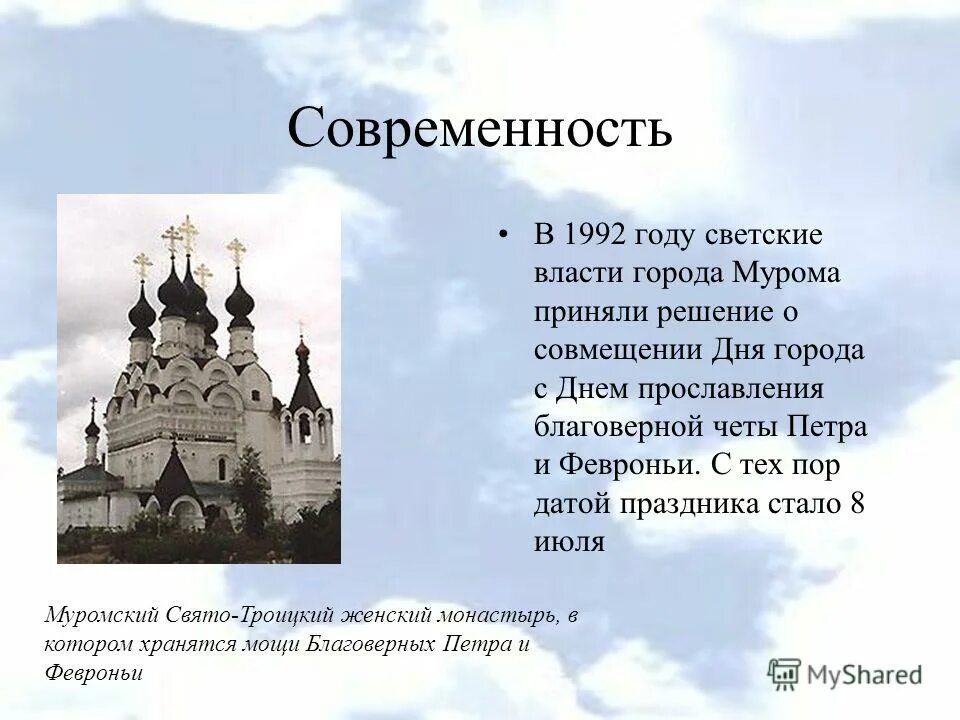 Современность

• В 1992 году светские власти города Мурома приняли решение о совмещении Дня города с Днем прославления благоверной четы Петра и Февроньи. С тех пор датой праздника стало 8 июля

Муромский Свято-Троицкий женский монастырь, в котором хранятся мощи Благоверных Петра и Февроньи

MyShared